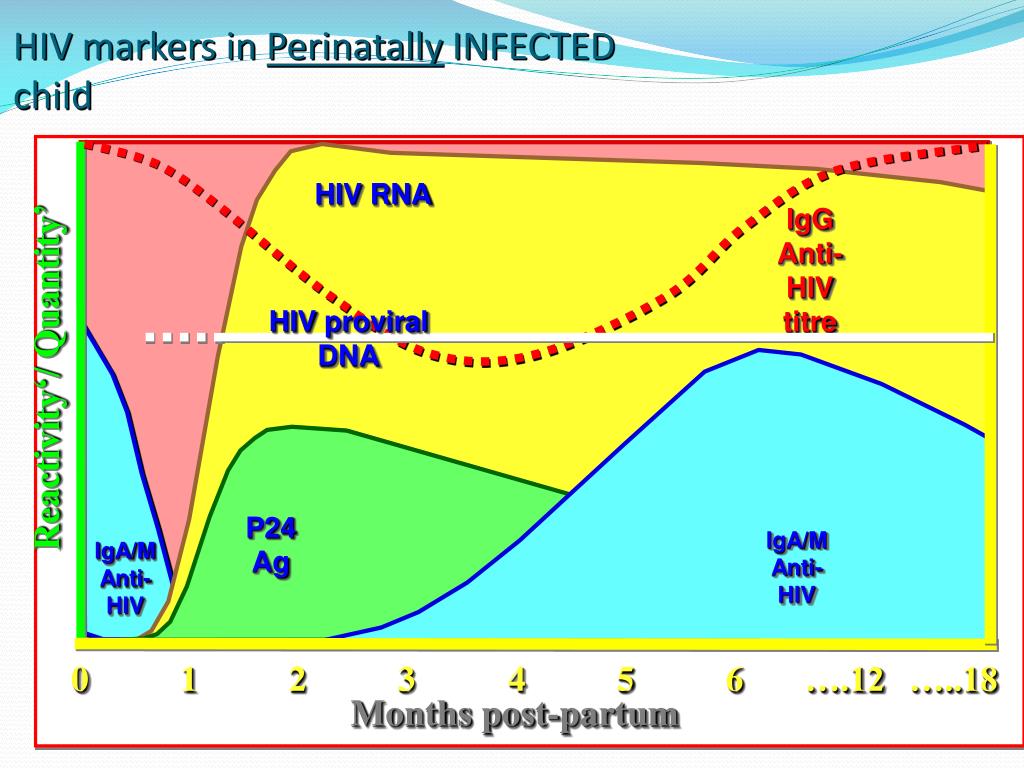 HIV markers in Perinatally INFECTED child

Reactivity'/ Quantity'

HIV RNA

IgG Anti-HIV titre

HIV proviral DNA

P24 Ag

IgA/M Anti-HIV

IgA/M Anti-HIV

0 1 2 3 4 5 6 ….12 …..18

Months post-partum